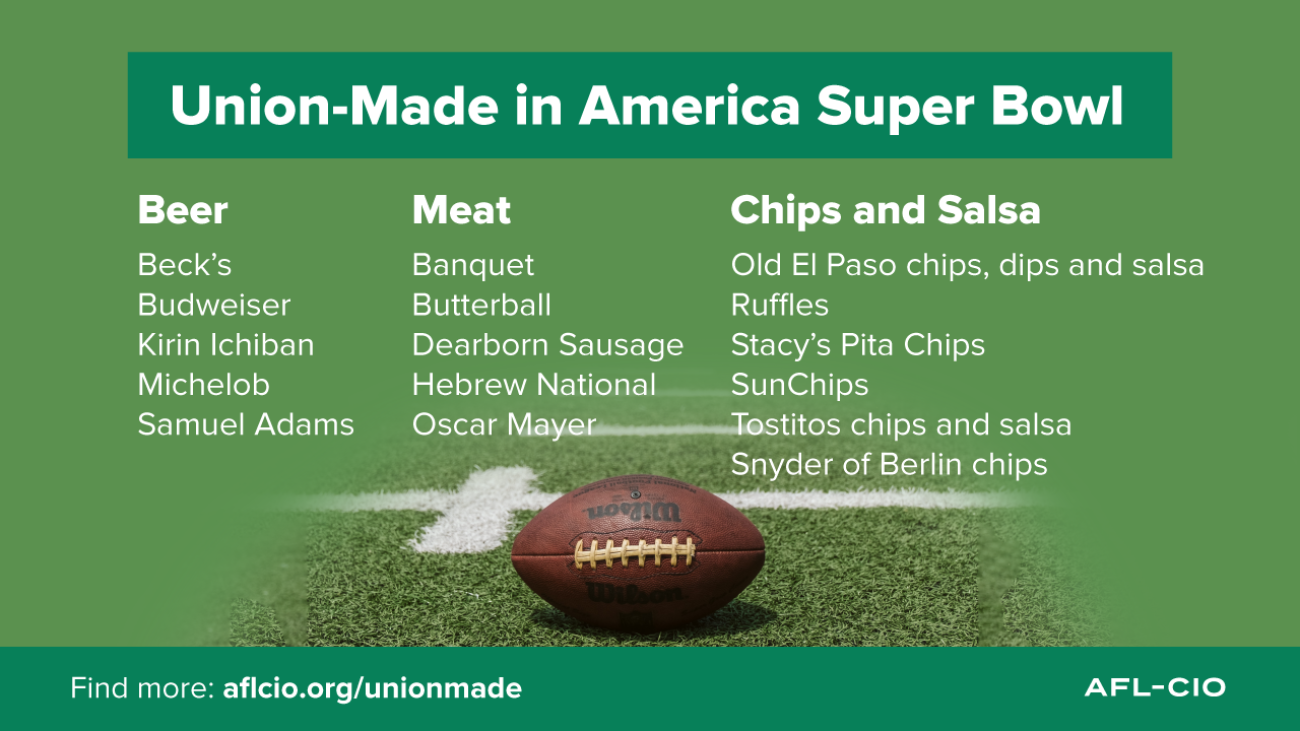 Union-Made in America Super Bowl

Beer
Beck's
Budweiser
Kirin Ichiban
Michelob
Samuel Adams

Meat
Banquet
Butterball
Dearborn Sausage
Hebrew National
Oscar Mayer

Chips and Salsa
Old El Paso chips, dips and salsa
Ruffles
Stacy's Pita Chips
SunChips
Tostitos chips and salsa
Snyder of Berlin chips

Wilson
Wilson

Find more: aflcio.org/unionmade

AFL-CIO